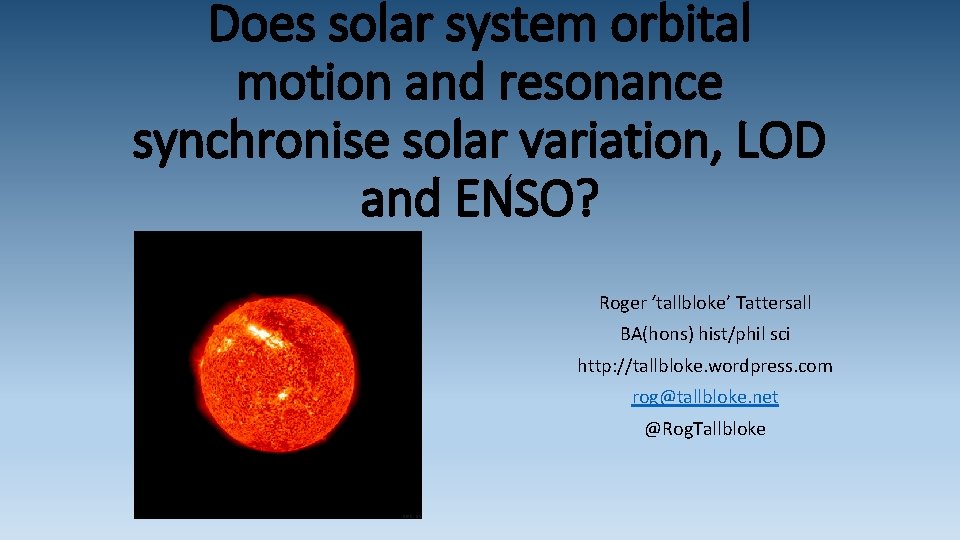 Does solar system orbital motion and resonance synchronise solar variation, LOD and ENSO?

Roger ‘tallbloke’ Tattersall

BA(hons) hist/phil sci

http://tallbloke.wordpress.com

rog@tallbloke.net

@RogTallbloke